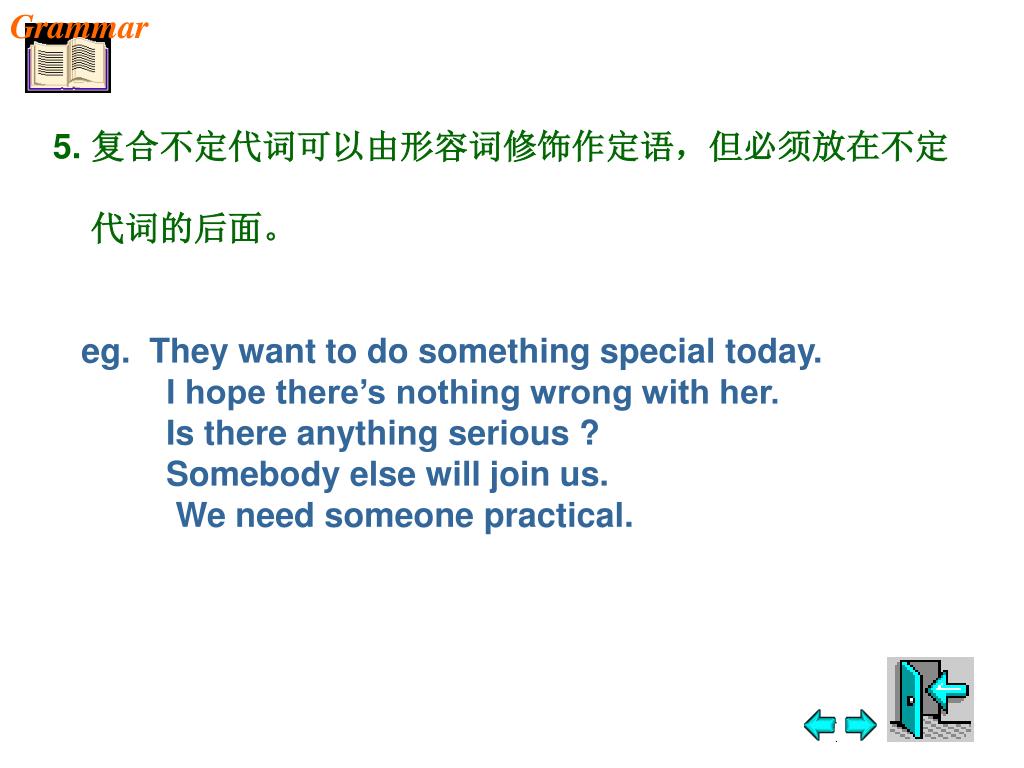 Grammar

5. 复合不定代词可以由形容词修饰作定语，但必须放在不定代词的后面。

eg. They want to do something special today.
I hope there’s nothing wrong with her.
Is there anything serious ?
Somebody else will join us.
We need someone practical.